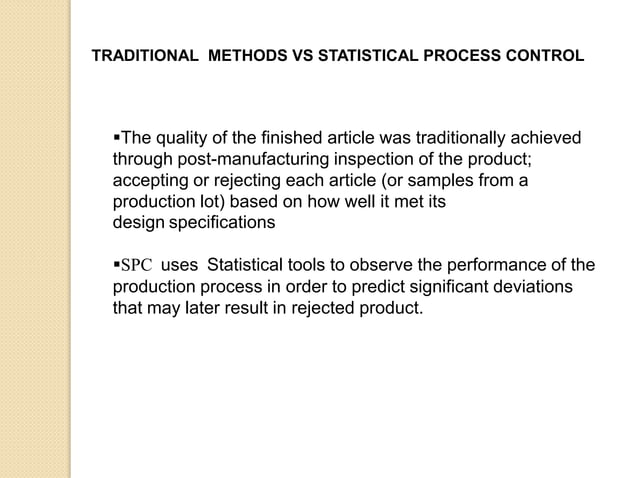 TRADITIONAL METHODS VS STATISTICAL PROCESS CONTROL

▪The quality of the finished article was traditionally achieved through post-manufacturing inspection of the product; accepting or rejecting each article (or samples from a production lot) based on how well it met its design specifications

▪SPC uses Statistical tools to observe the performance of the production process in order to predict significant deviations that may later result in rejected product.